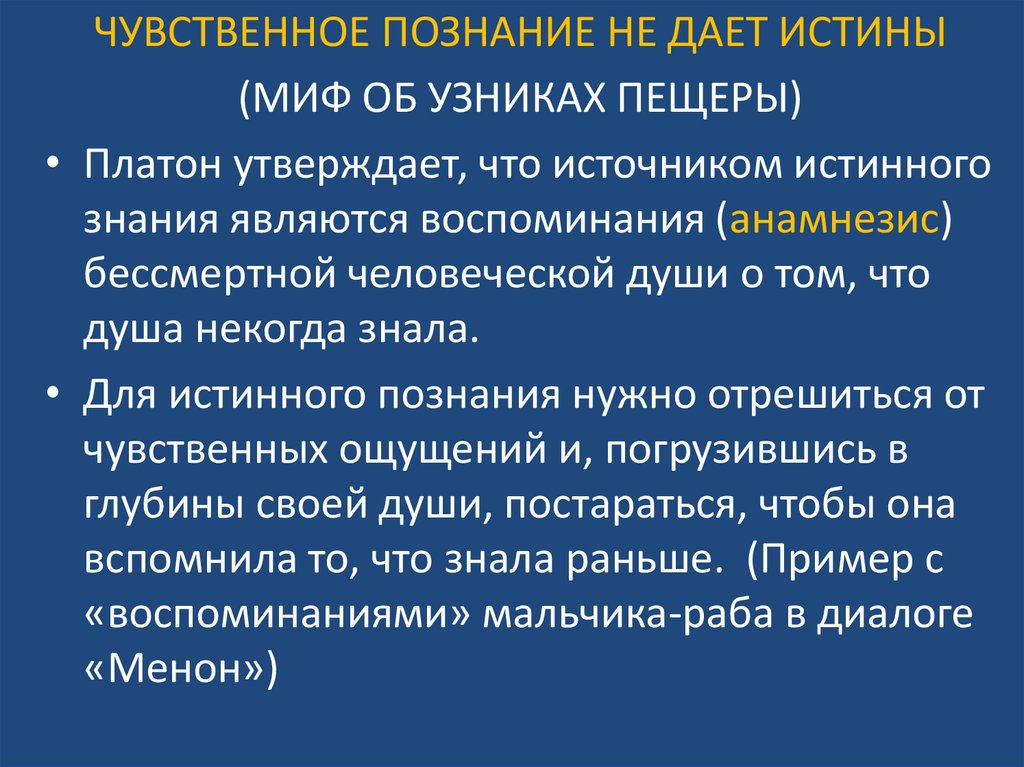 ЧУВСТВЕННОЕ ПОЗНАНИЕ НЕ ДАЕТ ИСТИНЫ

(МИФ ОБ УЗНИКАХ ПЕЩЕРЫ)

• Платон утверждает, что источником истинного знания являются воспоминания (анамнезис) бессмертной человеческой души о том, что душа некогда знала.

• Для истинного познания нужно отрешиться от чувственных ощущений и, погрузившись в глубины своей души, постараться, чтобы она вспомнила то, что знала раньше. (Пример с «воспоминаниями» мальчика-раба в диалоге «Менон»)